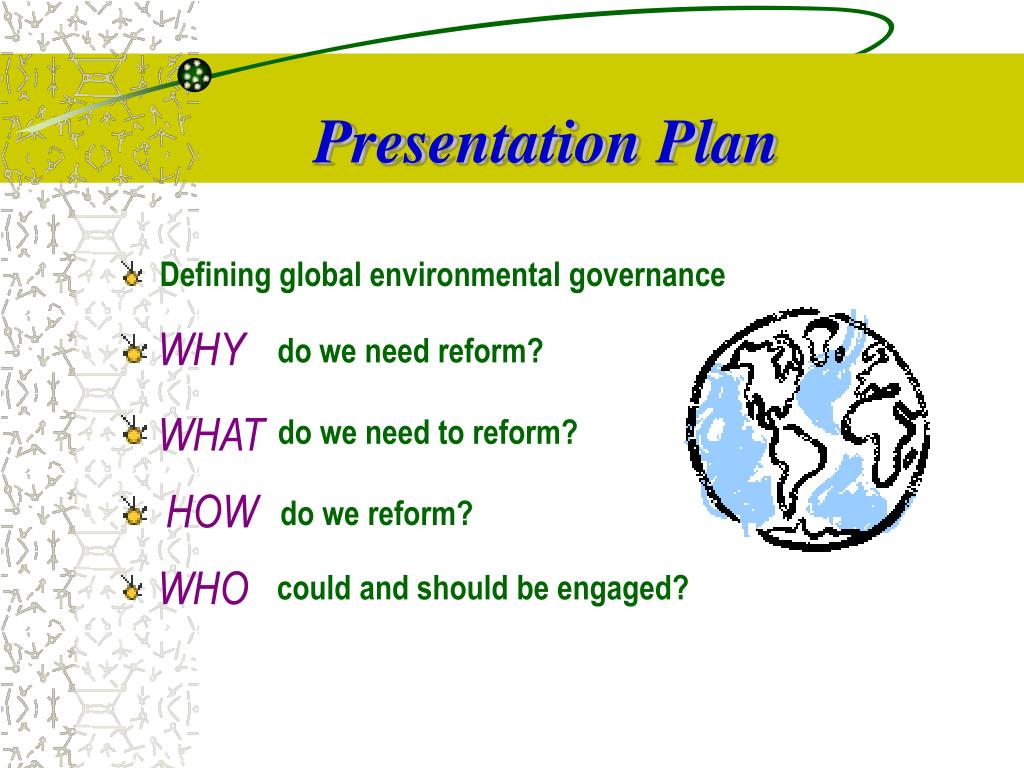 Presentation Plan

Defining global environmental governance

WHY do we need reform?

WHAT do we need to reform?

HOW do we reform?

WHO could and should be engaged?